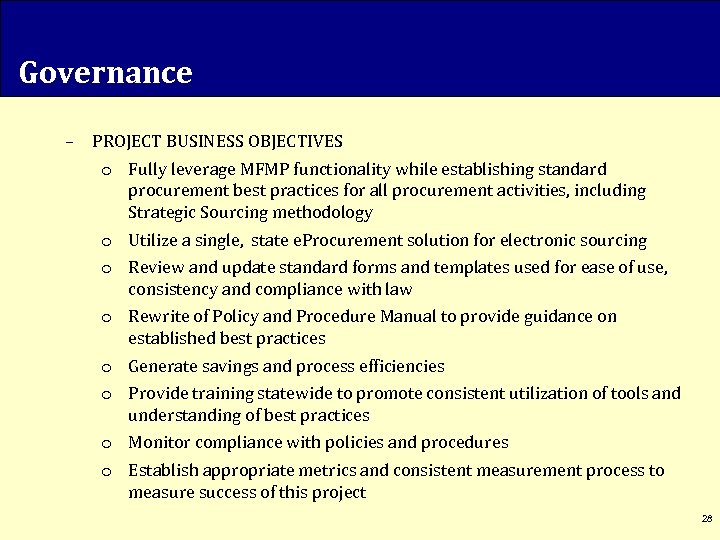 Governance

– PROJECT BUSINESS OBJECTIVES

o Fully leverage MFMP functionality while establishing standard procurement best practices for all procurement activities, including Strategic Sourcing methodology

o Utilize a single, state eProcurement solution for electronic sourcing

o Review and update standard forms and templates used for ease of use, consistency and compliance with law

o Rewrite of Policy and Procedure Manual to provide guidance on established best practices

o Generate savings and process efficiencies

o Provide training statewide to promote consistent utilization of tools and understanding of best practices

o Monitor compliance with policies and procedures

o Establish appropriate metrics and consistent measurement process to measure success of this project

28